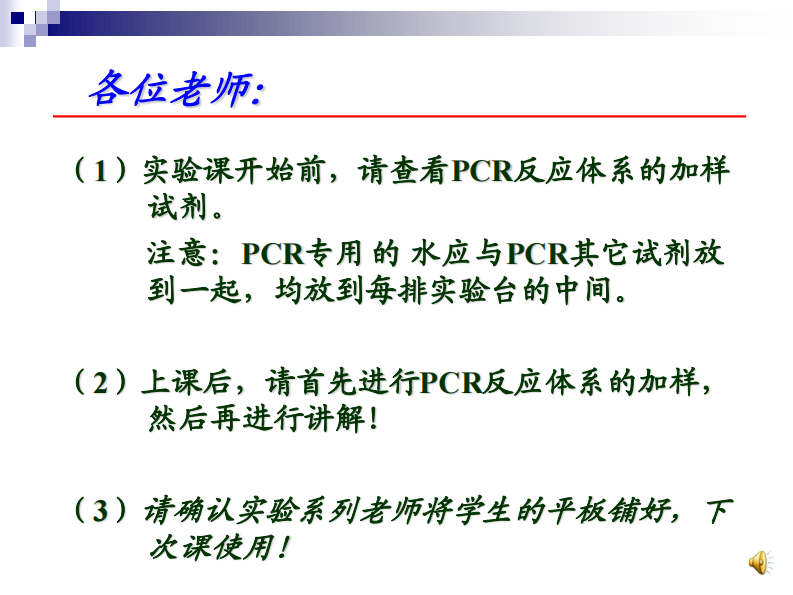 各位老师:

（1）实验课开始前，请查看PCR反应体系的加样试剂。

注意：PCR专用 的 水应与PCR其它试剂放到一起，均放到每排实验台的中间。

（2）上课后，请首先进行PCR反应体系的加样，然后再进行讲解！

（3）请确认实验系列老师将学生的平板铺好，下次课使用！